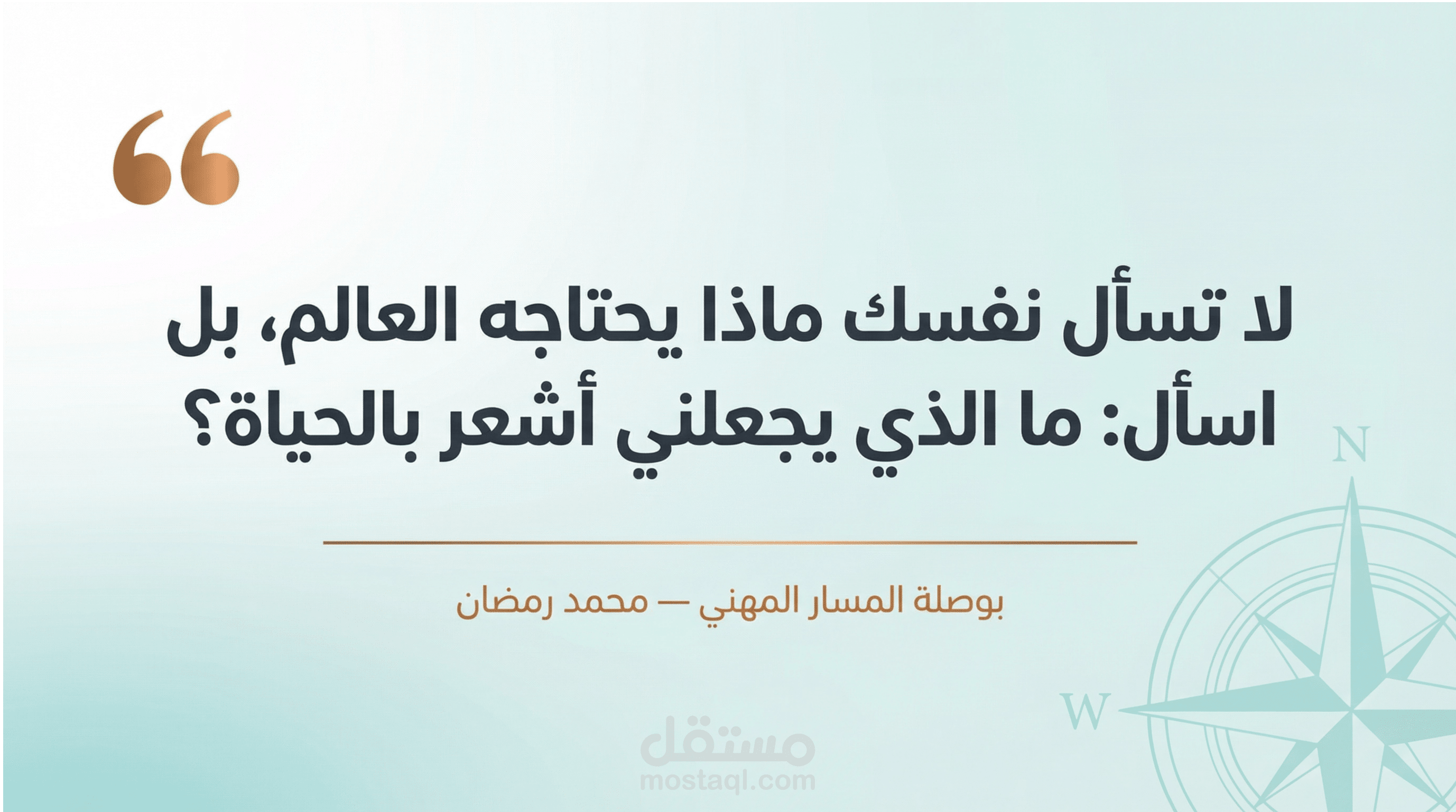 “

لا تسأل نفسك ماذا يحتاجه العالم، بل اسأل: ما الذي يجعلني أشعر بالحياة؟

بوصلة المسار المهني — محمد رمضان

N

W

مستقل
mostaql.com